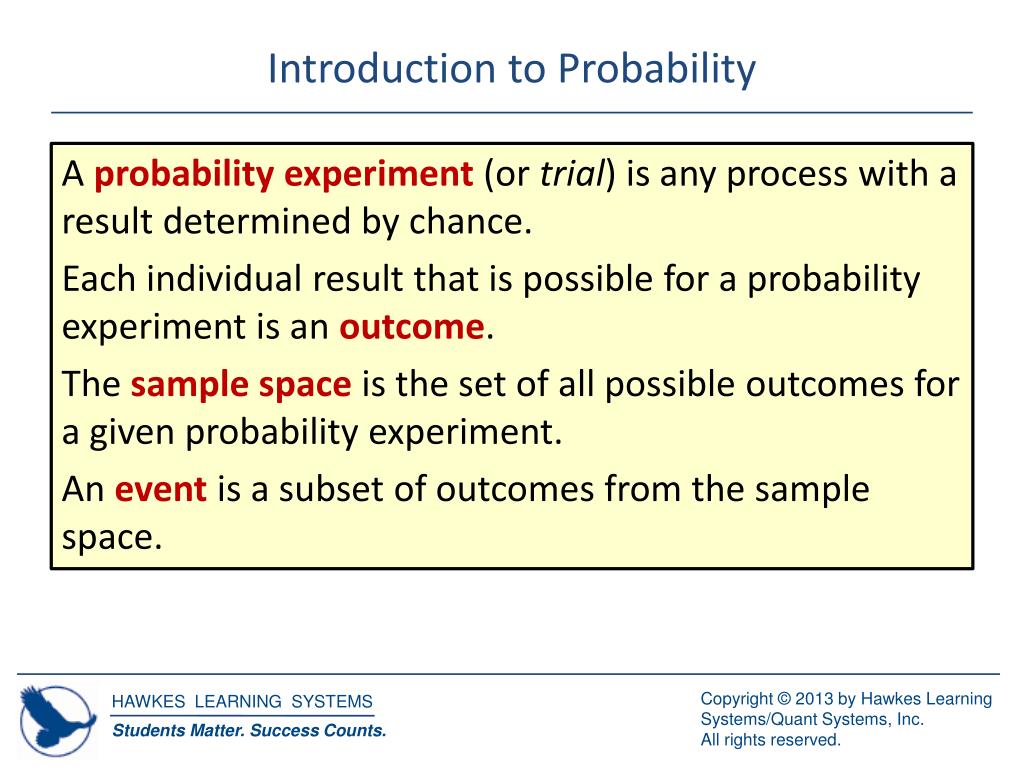 Introduction to Probability

A probability experiment (or trial) is any process with a result determined by chance.

Each individual result that is possible for a probability experiment is an outcome.

The sample space is the set of all possible outcomes for a given probability experiment.

An event is a subset of outcomes from the sample space.

HAWKES LEARNING SYSTEMS
Students Matter. Success Counts.

Copyright © 2013 by Hawkes Learning Systems/Quant Systems, Inc.
All rights reserved.